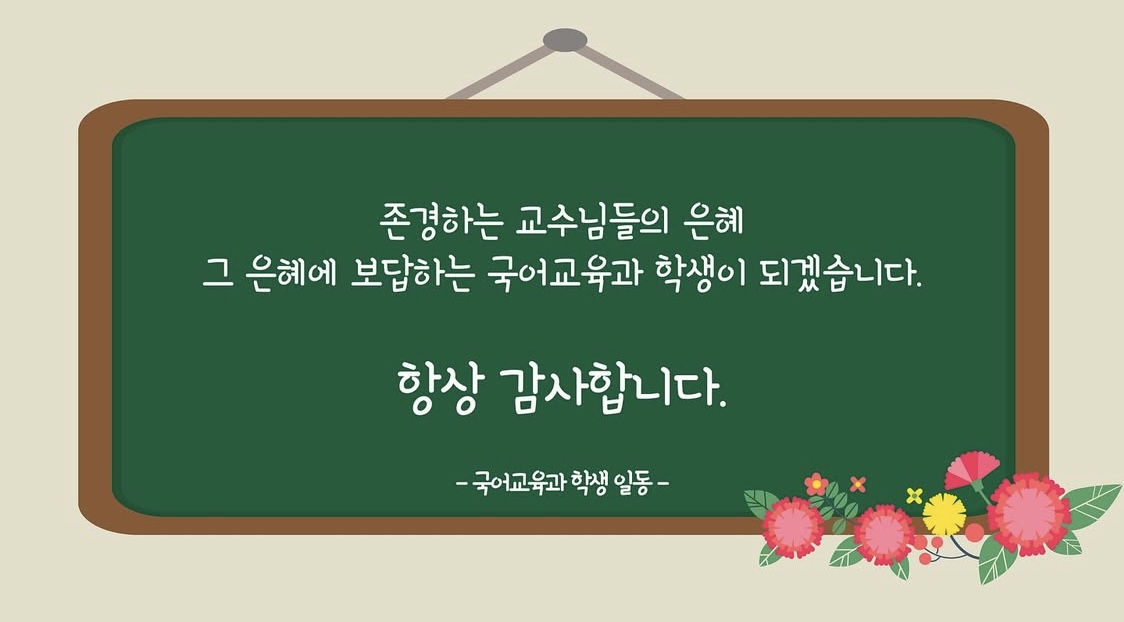 존경하는 교수님들의 은혜
그 은혜에 보답하는 국어교육과 학생이 되겠습니다.

항상 감사합니다.

- 국어교육과 학생 일동 -